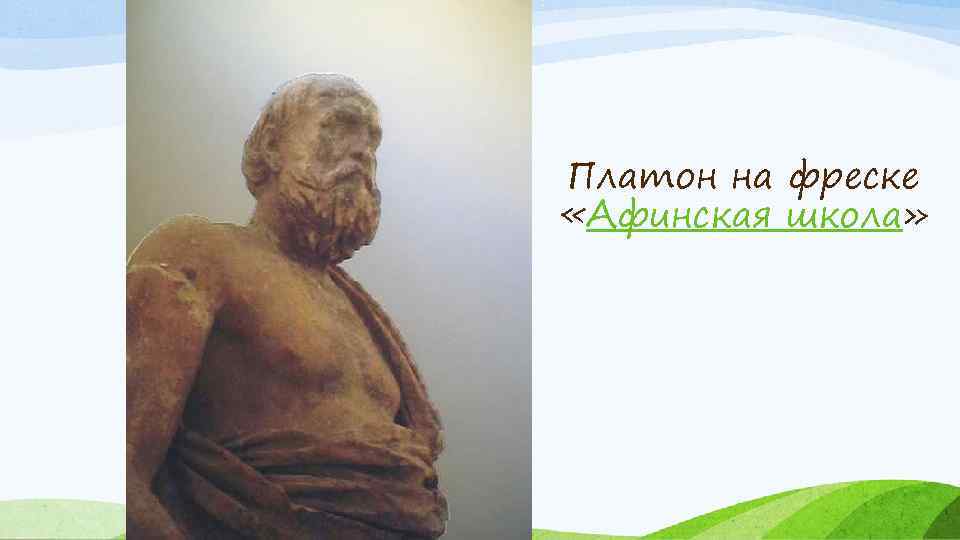 Платон на фреске «Афинская школа»